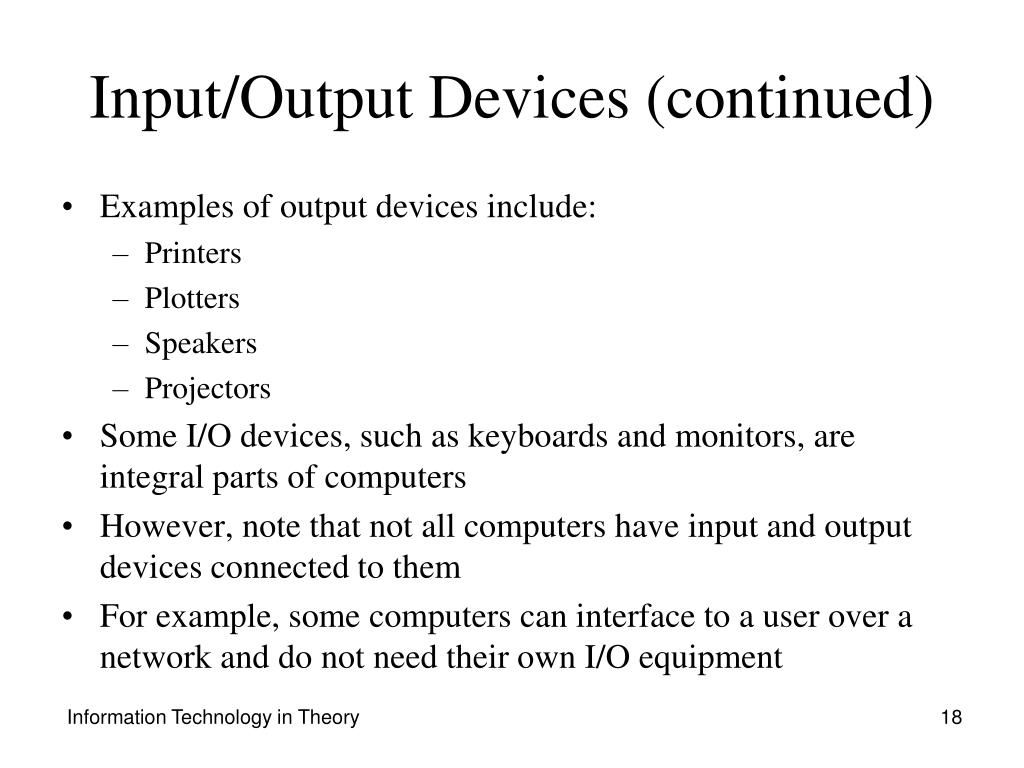 Input/Output Devices (continued)

• Examples of output devices include:
  – Printers
  – Plotters
  – Speakers
  – Projectors
• Some I/O devices, such as keyboards and monitors, are integral parts of computers
• However, note that not all computers have input and output devices connected to them
• For example, some computers can interface to a user over a network and do not need their own I/O equipment

Information Technology in Theory

18